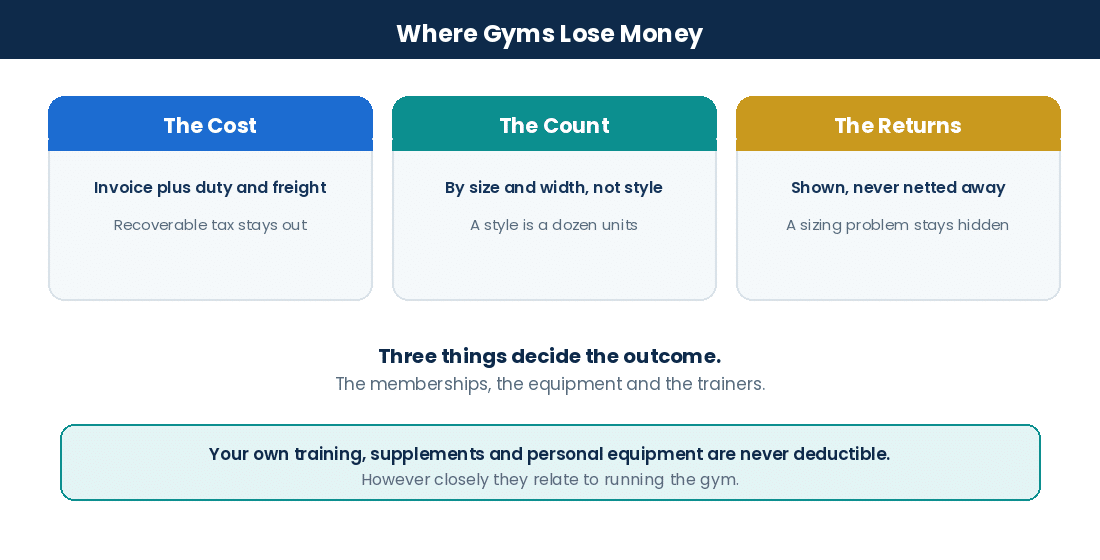 Where Gyms Lose Money

The Cost

Invoice plus duty and freight

Recoverable tax stays out

The Count

By size and width, not style

A style is a dozen units

The Returns

Shown, never netted away

A sizing problem stays hidden

Three things decide the outcome.
The memberships, the equipment and the trainers.

Your own training, supplements and personal equipment are never deductible.
However closely they relate to running the gym.